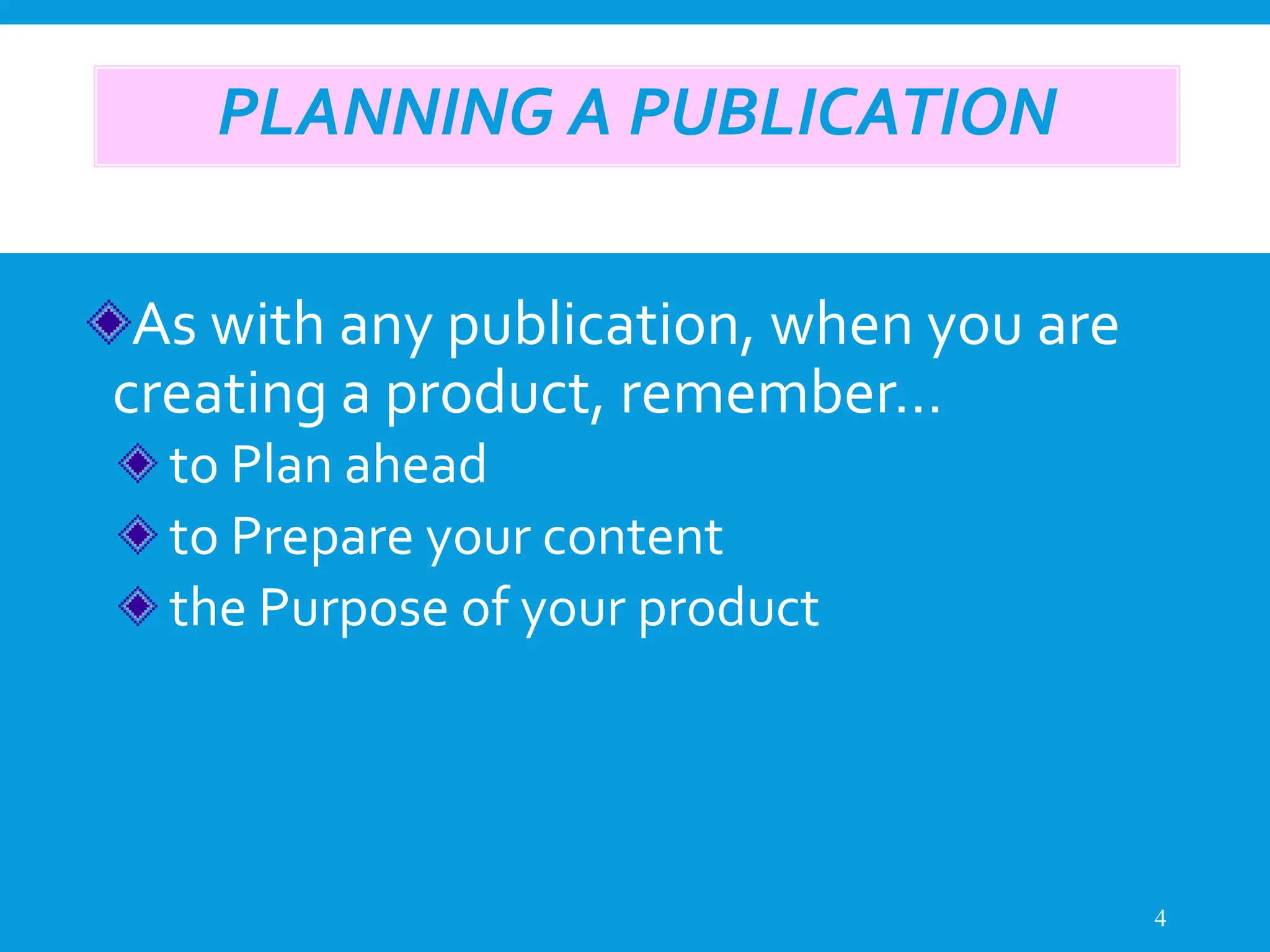 PLANNING A PUBLICATION

As with any publication, when you are creating a product, remember…

to Plan ahead

to Prepare your content

the Purpose of your product

4